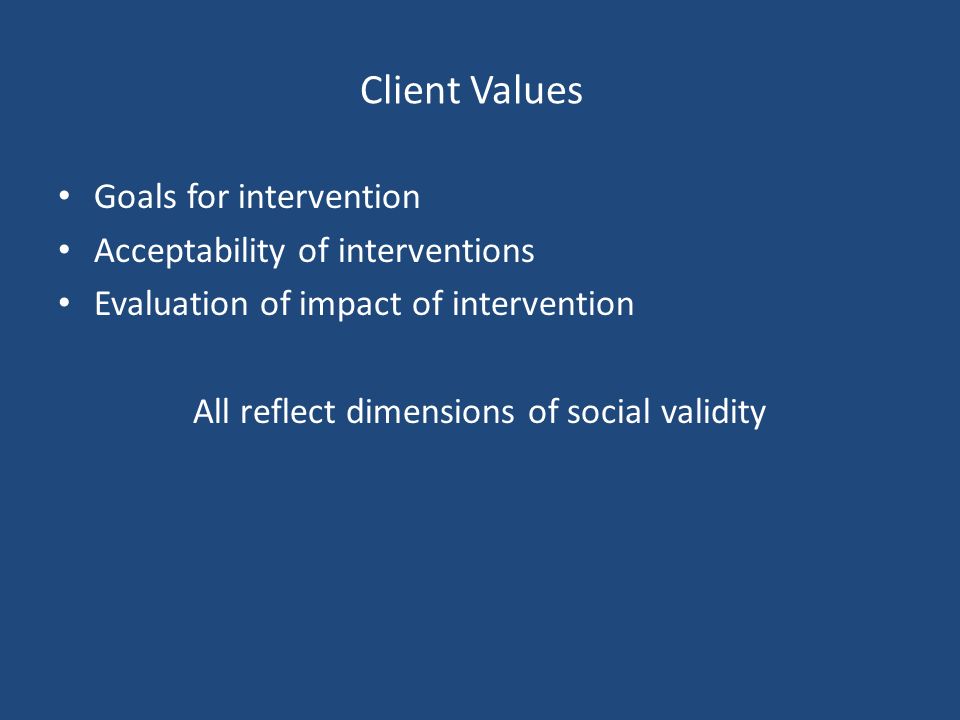 Client Values

• Goals for intervention
• Acceptability of interventions
• Evaluation of impact of intervention

All reflect dimensions of social validity